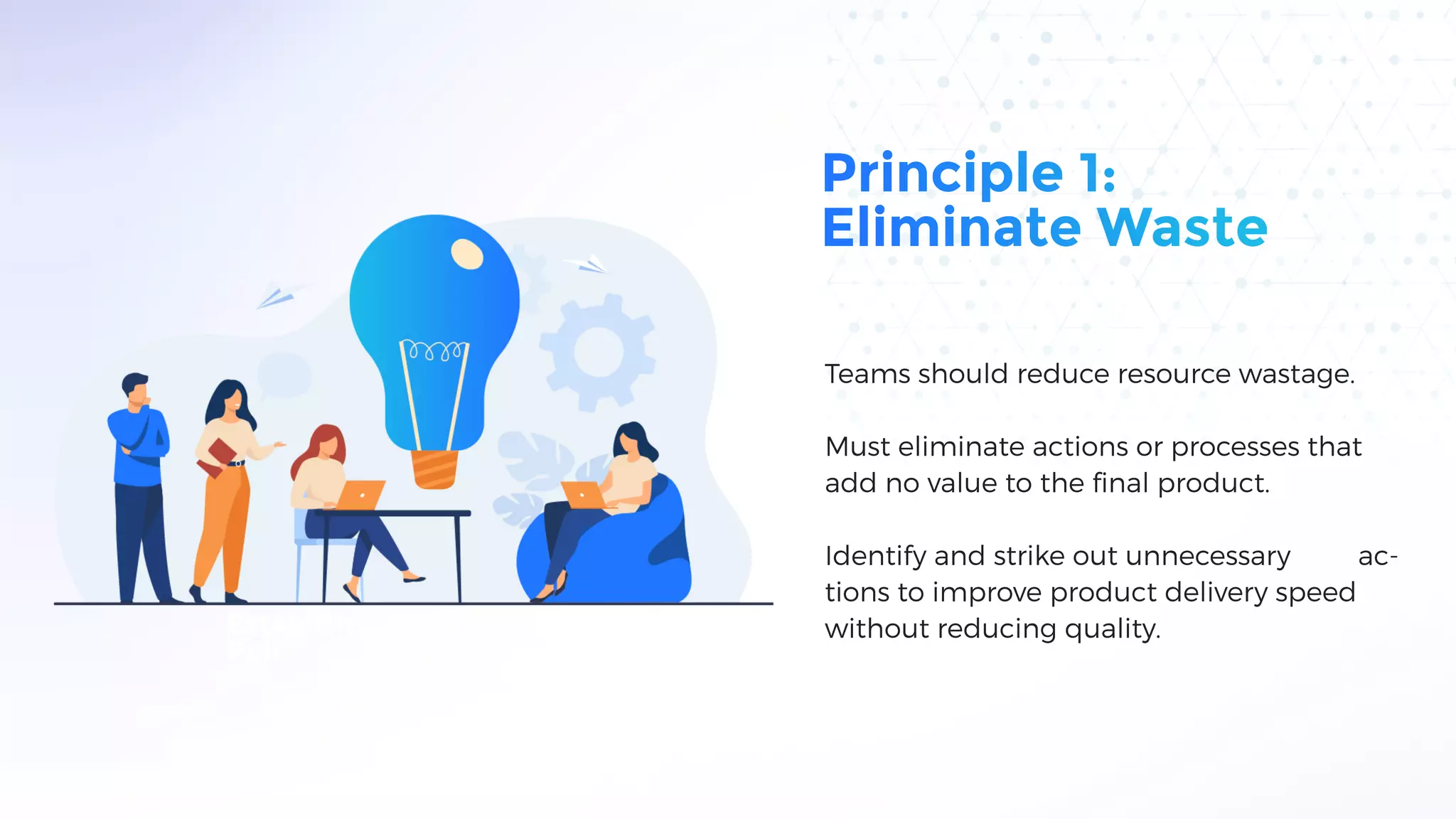 Principle 1:
Eliminate Waste

Teams should reduce resource wastage.

Must eliminate actions or processes that add no value to the final product.

Identify and strike out unnecessary actions to improve product delivery speed without reducing quality.